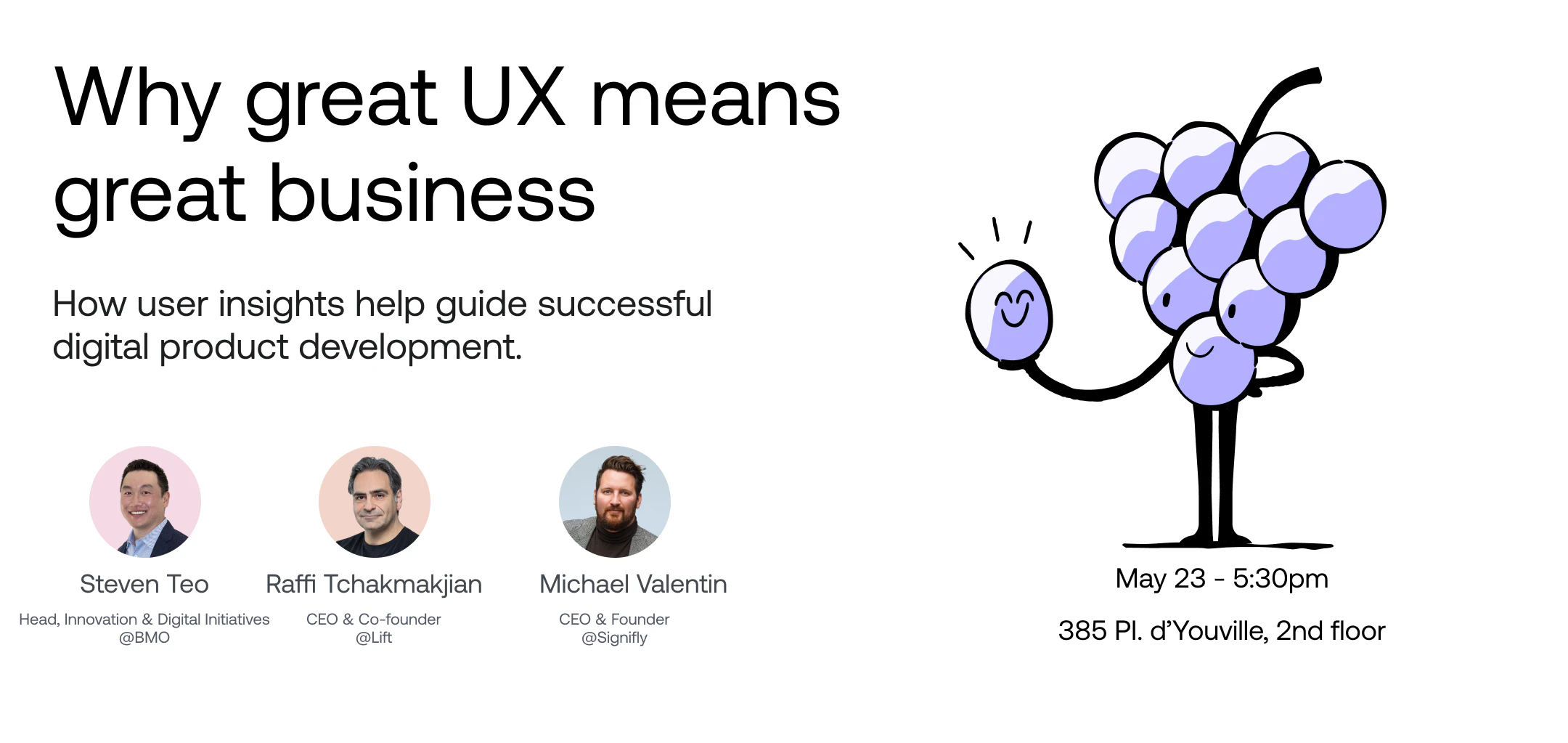 Why great UX means great business

How user insights help guide successful digital product development.

Steven Teo
Head, Innovation & Digital Initiatives
@BMO

Raffi Tchakmakjian
CEO & Co-founder
@Lift

Michael Valentin
CEO & Founder
@Signifly

May 23 - 5:30pm

385 Pl. d'Youville, 2nd floor